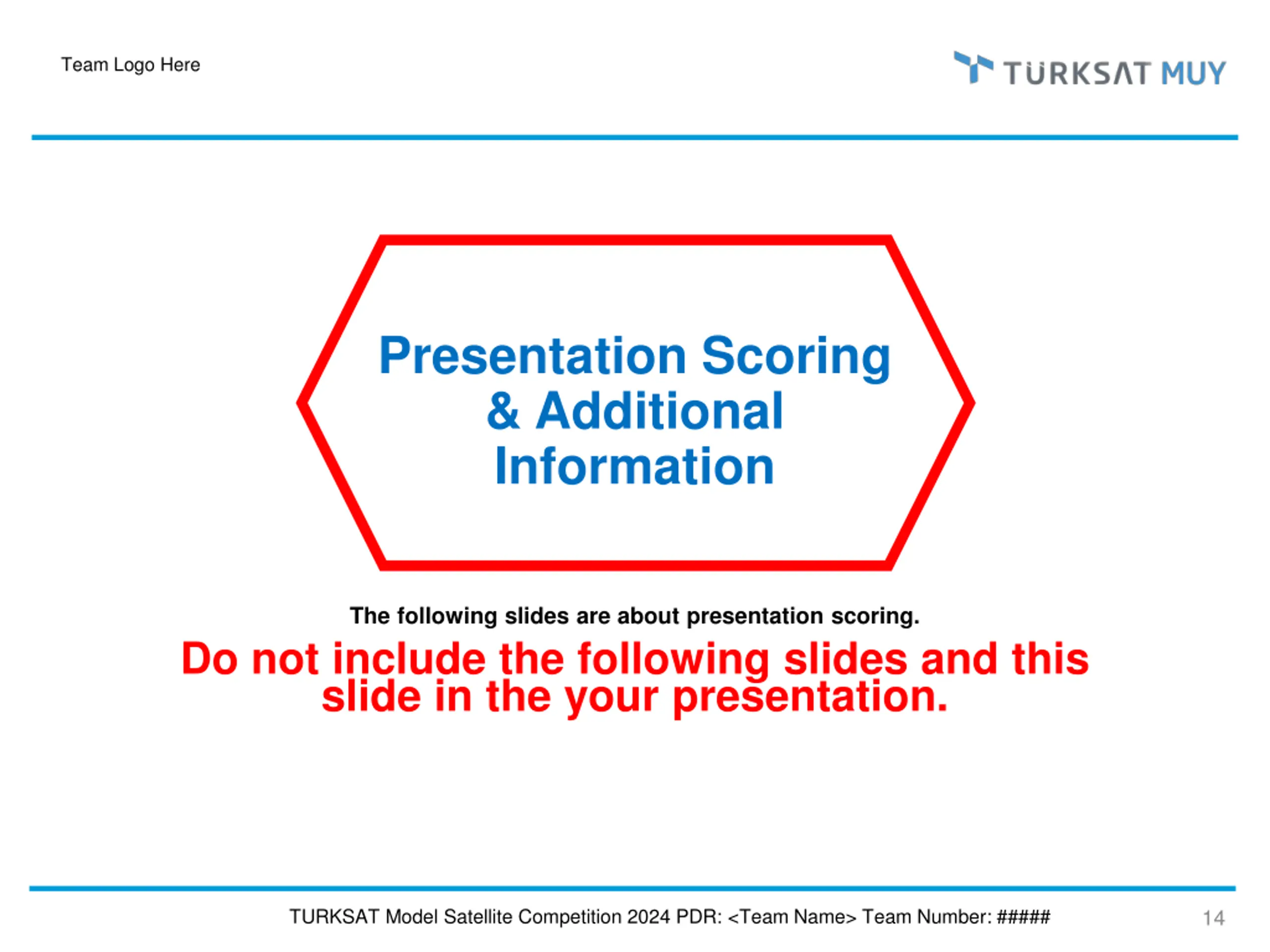 Team Logo Here

TÜRKSAT MUY

Presentation Scoring & Additional Information

The following slides are about presentation scoring.

Do not include the following slides and this slide in the your presentation.

TURKSAT Model Satellite Competition 2024 PDR: <Team Name> Team Number: #####

14